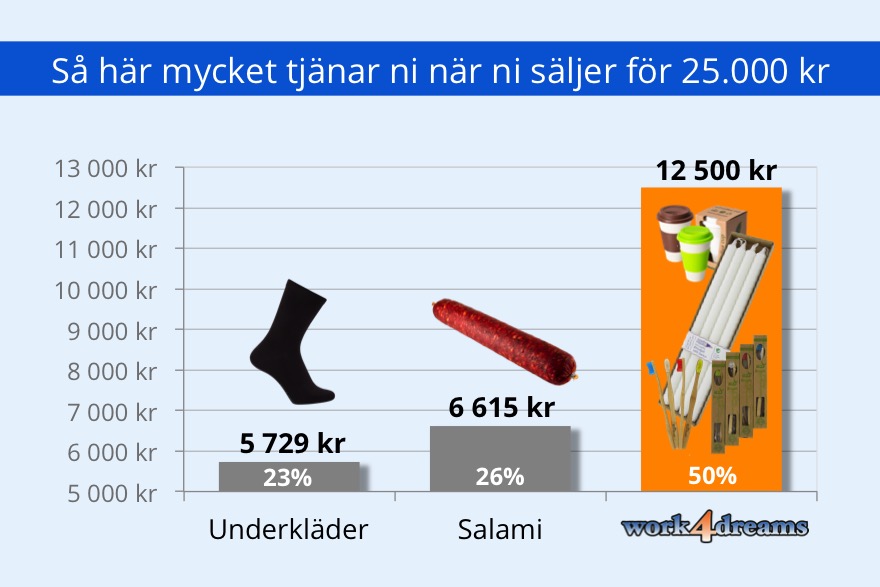 Så här mycket tjänar ni när ni säljer för 25.000 kr

13 000 kr
12 000 kr
11 000 kr
10 000 kr
9 000 kr
8 000 kr
7 000 kr
6 000 kr
5 000 kr

5 729 kr
23%
6 615 kr
26%
12 500 kr
50%

Underkläder
Salami
work4dreams